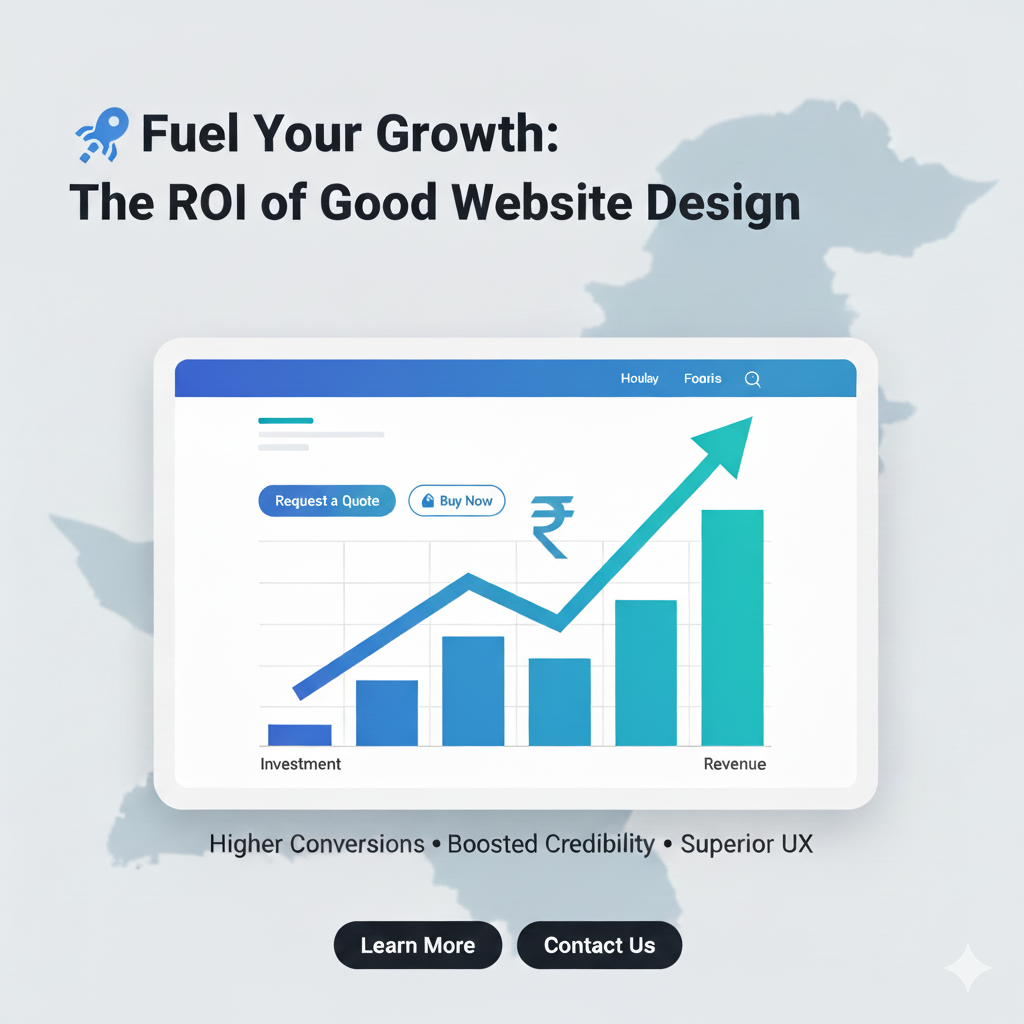 Fuel Your Growth:
The ROI of Good Website Design

Houlay Foaris

Request a Quote Buy Now

₹

Investment Revenue

Higher Conversions • Boosted Credibility • Superior UX

Learn More Contact Us